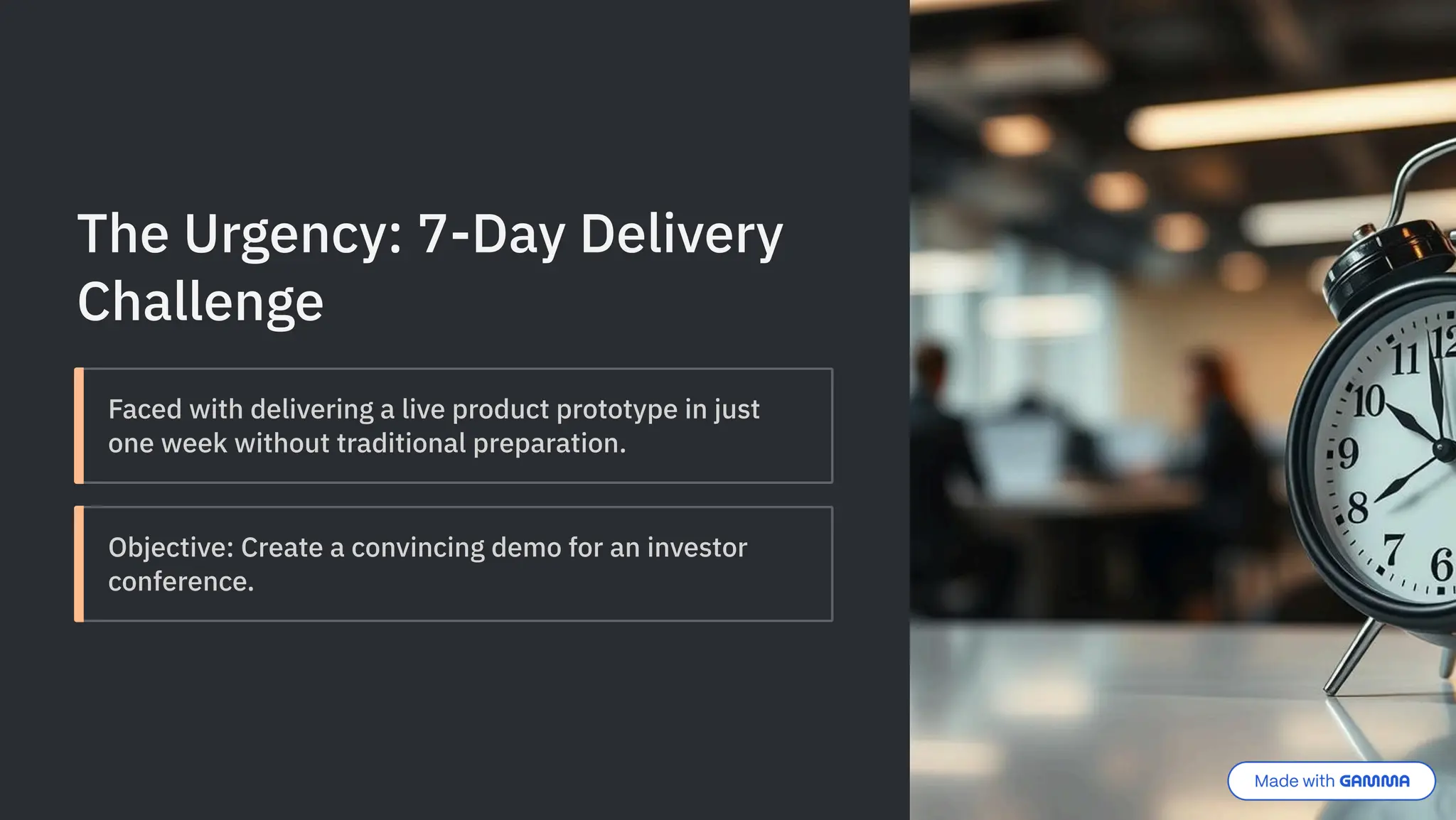 The Urgency: 7-Day Delivery Challenge

Faced with delivering a live product prototype in just one week without traditional preparation.

Objective: Create a convincing demo for an investor conference.

11 12
10
9
8
7 6

Made with GAMMA